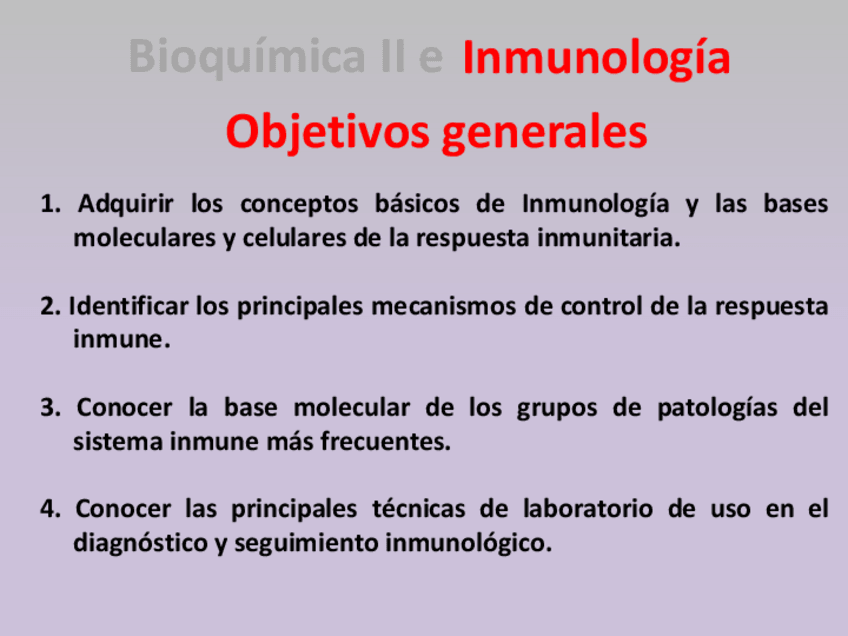 Bioquímica II e Inmunología

Objetivos generales

1. Adquirir los conceptos básicos de Inmunología y las bases moleculares y celulares de la respuesta inmunitaria.

2. Identificar los principales mecanismos de control de la respuesta inmune.

3. Conocer la base molecular de los grupos de patologías del sistema inmune más frecuentes.

4. Conocer las principales técnicas de laboratorio de uso en el diagnóstico y seguimiento inmunológico.